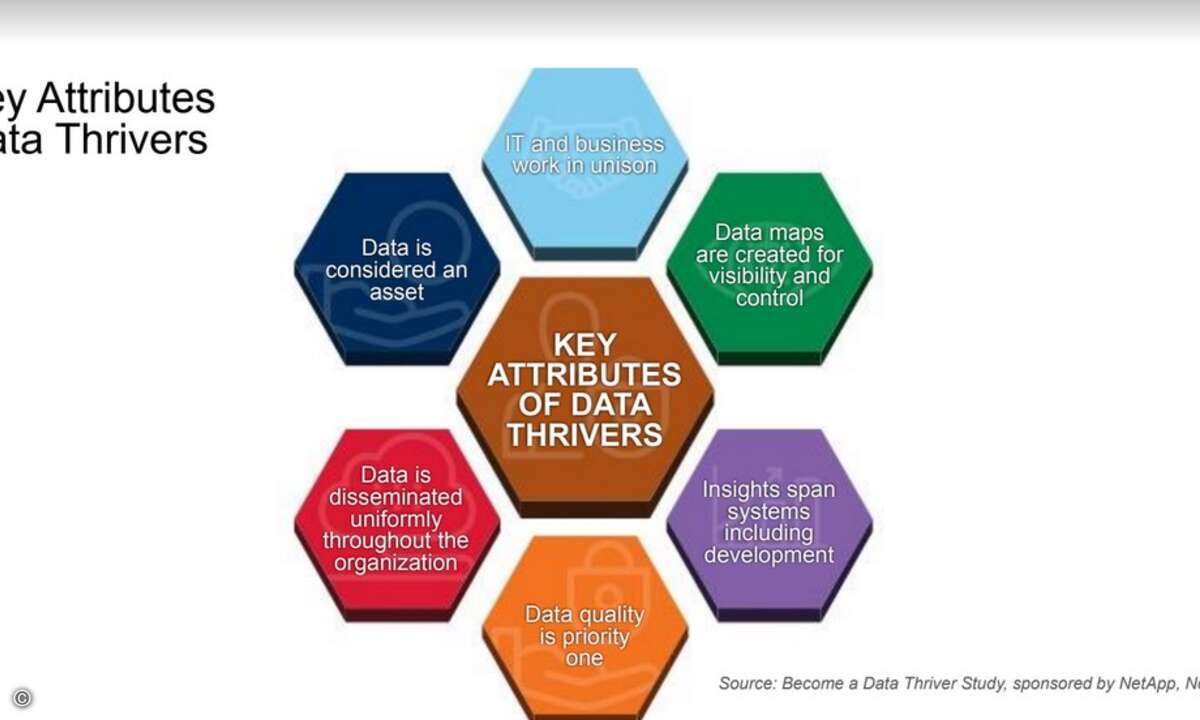 ey Attributes
ata Thrivers

IT and business work in unison

Data is considered an asset

Data maps are created for visibility and control

KEY ATTRIBUTES OF DATA THRIVERS

Data is disseminated uniformly throughout the organization

Insights span systems including development

Data quality is priority one

Source: Become a Data Thriver Study, sponsored by NetApp, N

©